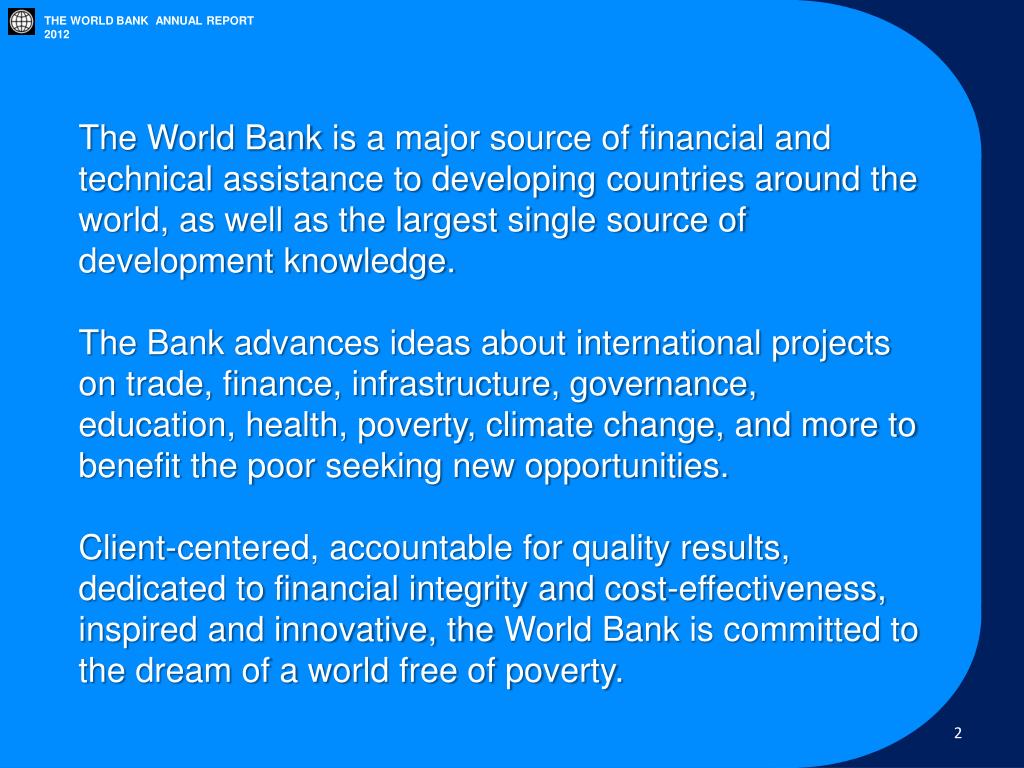 THE WORLD BANK ANNUAL REPORT 2012

The World Bank is a major source of financial and technical assistance to developing countries around the world, as well as the largest single source of development knowledge.

The Bank advances ideas about international projects on trade, finance, infrastructure, governance, education, health, poverty, climate change, and more to benefit the poor seeking new opportunities.

Client-centered, accountable for quality results, dedicated to financial integrity and cost-effectiveness, inspired and innovative, the World Bank is committed to the dream of a world free of poverty.

2